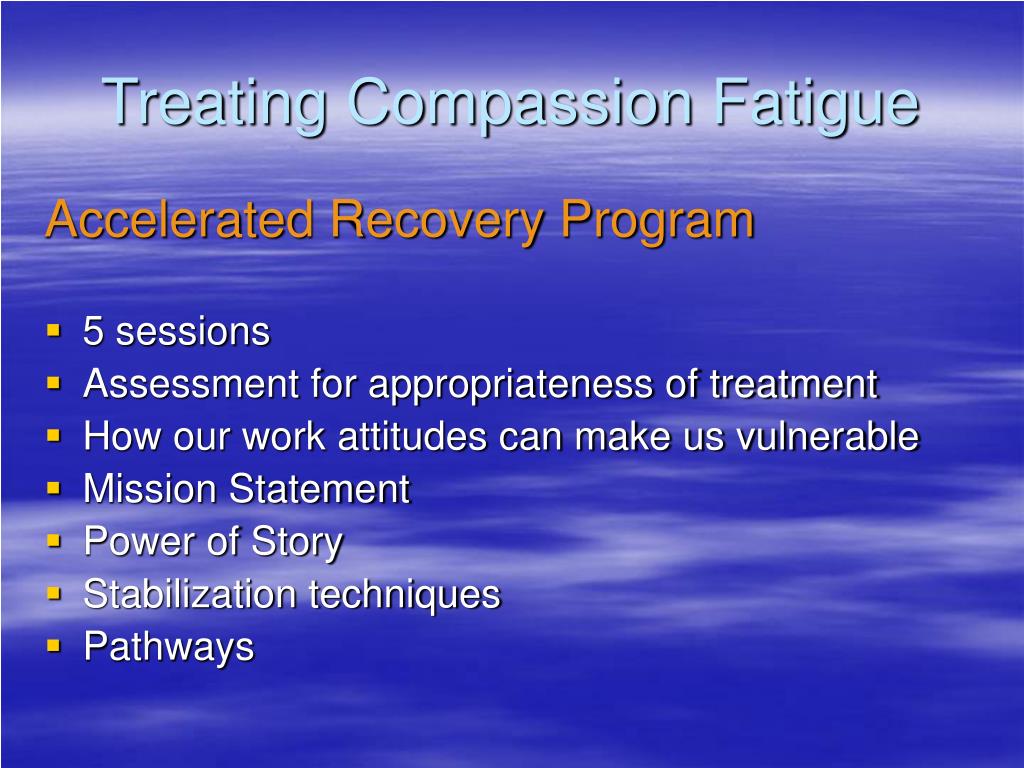 Treating Compassion Fatigue

Accelerated Recovery Program

- 5 sessions
- Assessment for appropriateness of treatment
- How our work attitudes can make us vulnerable
- Mission Statement
- Power of Story
- Stabilization techniques
- Pathways